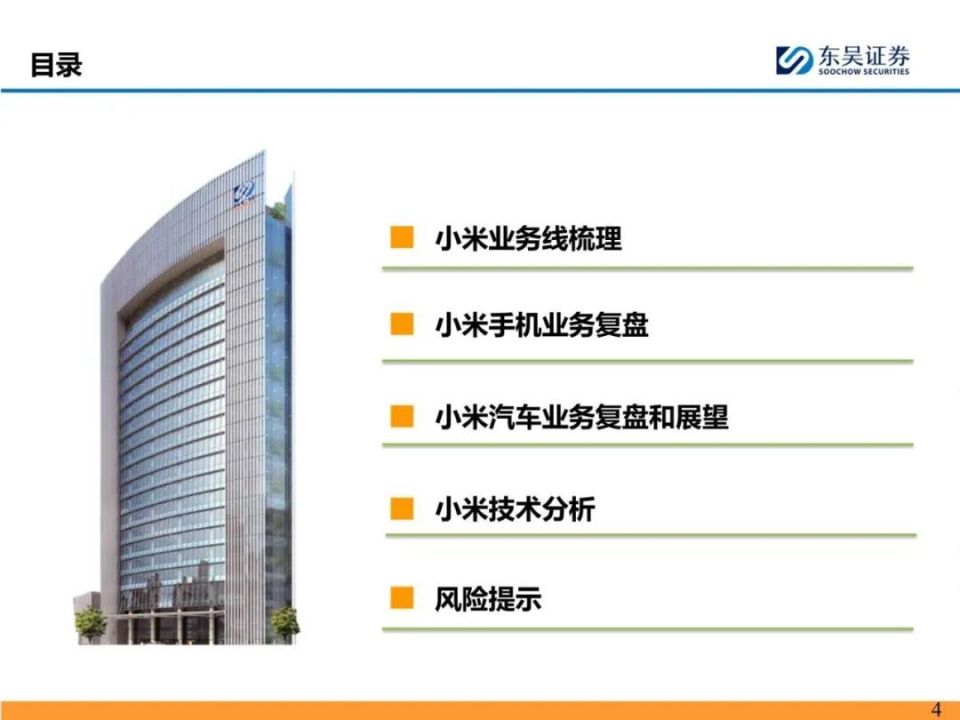 目录

东吴证券
SOOCHOW SECURITIES

小米业务线梳理

小米手机业务复盘

小米汽车业务复盘和展望

小米技术分析

风险提示

4